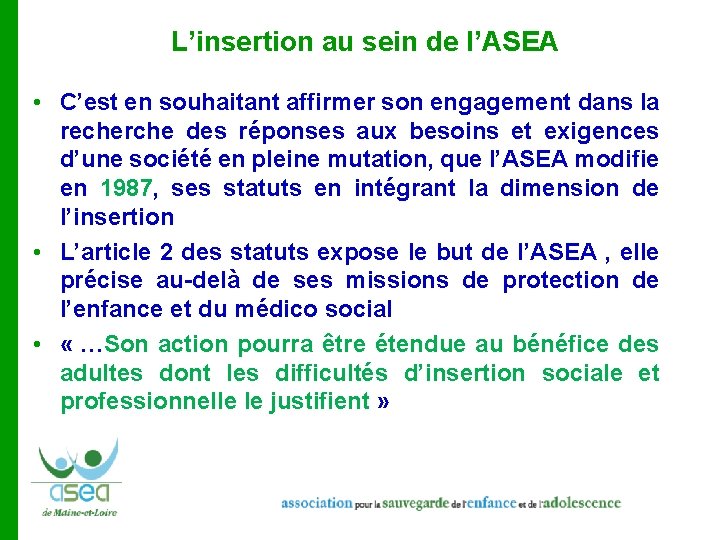 L’insertion au sein de l’ASEA

• C’est en souhaitant affirmer son engagement dans la recherche des réponses aux besoins et exigences d’une société en pleine mutation, que l’ASEA modifie en 1987, ses statuts en intégrant la dimension de l’insertion

• L’article 2 des statuts expose le but de l’ASEA , elle précise au-delà de ses missions de protection de l’enfance et du médico social

• « …Son action pourra être étendue au bénéfice des adultes dont les difficultés d’insertion sociale et professionnelle le justifient »

asea
de Maine-et-Loire

association pour la sauvegarde de l'enfance et de l'adolescence